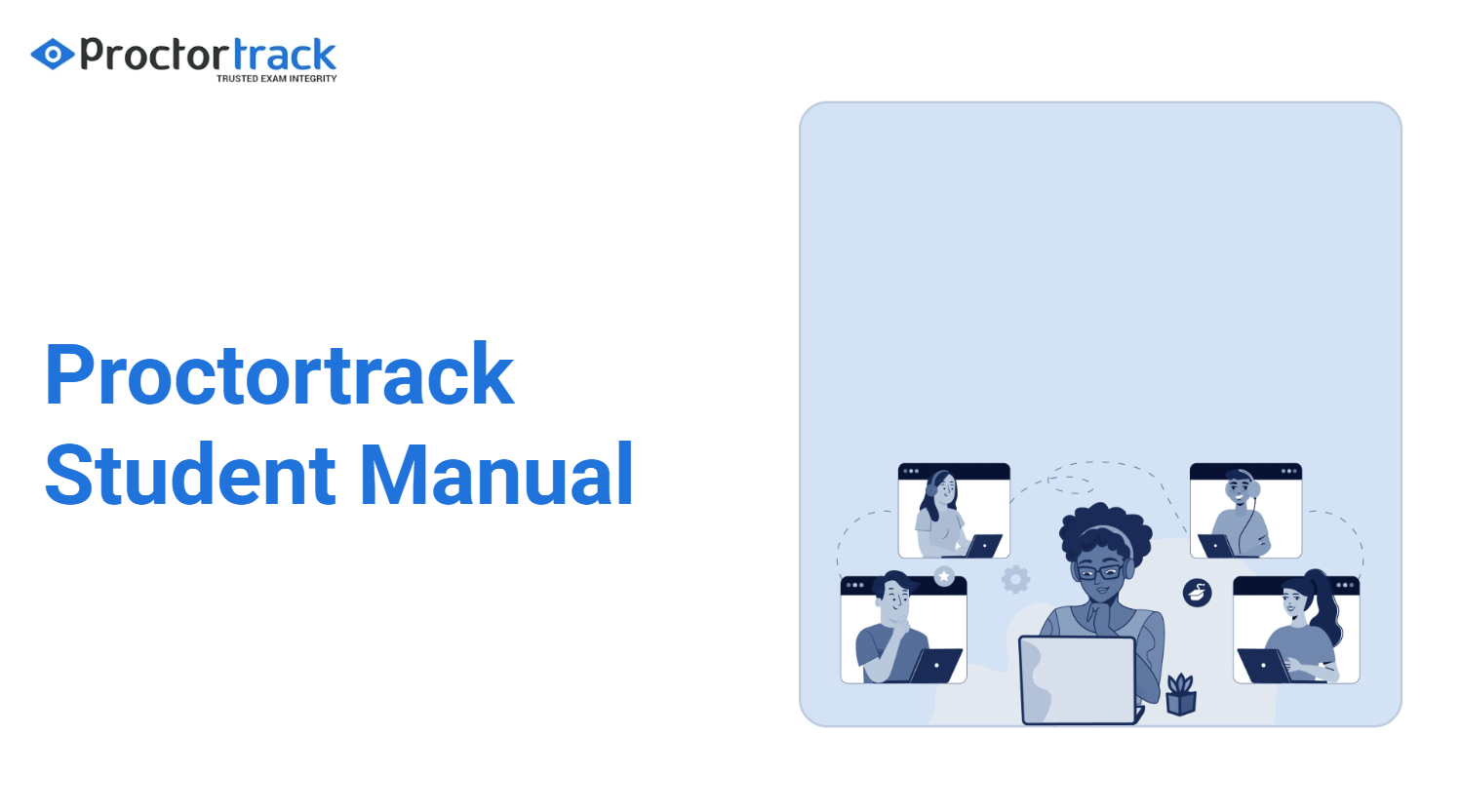 Proctortrack
TRUSTED EXAM INTEGRITY

Proctortrack Student Manual